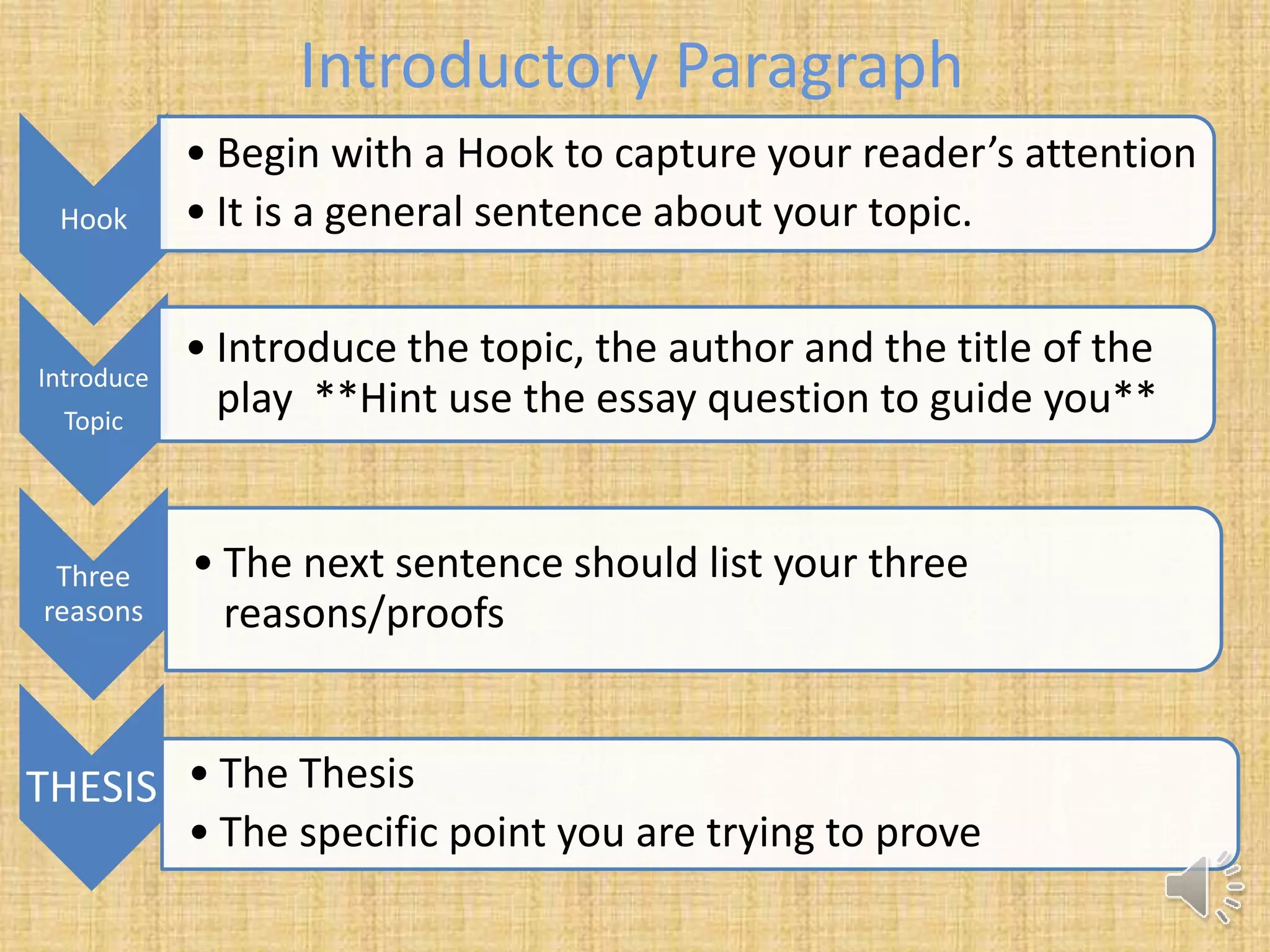 Introductory Paragraph

Hook

• Begin with a Hook to capture your reader's attention
• It is a general sentence about your topic.

Introduce Topic

• Introduce the topic, the author and the title of the play **Hint use the essay question to guide you**

Three reasons

• The next sentence should list your three reasons/proofs

THESIS

• The Thesis
• The specific point you are trying to prove